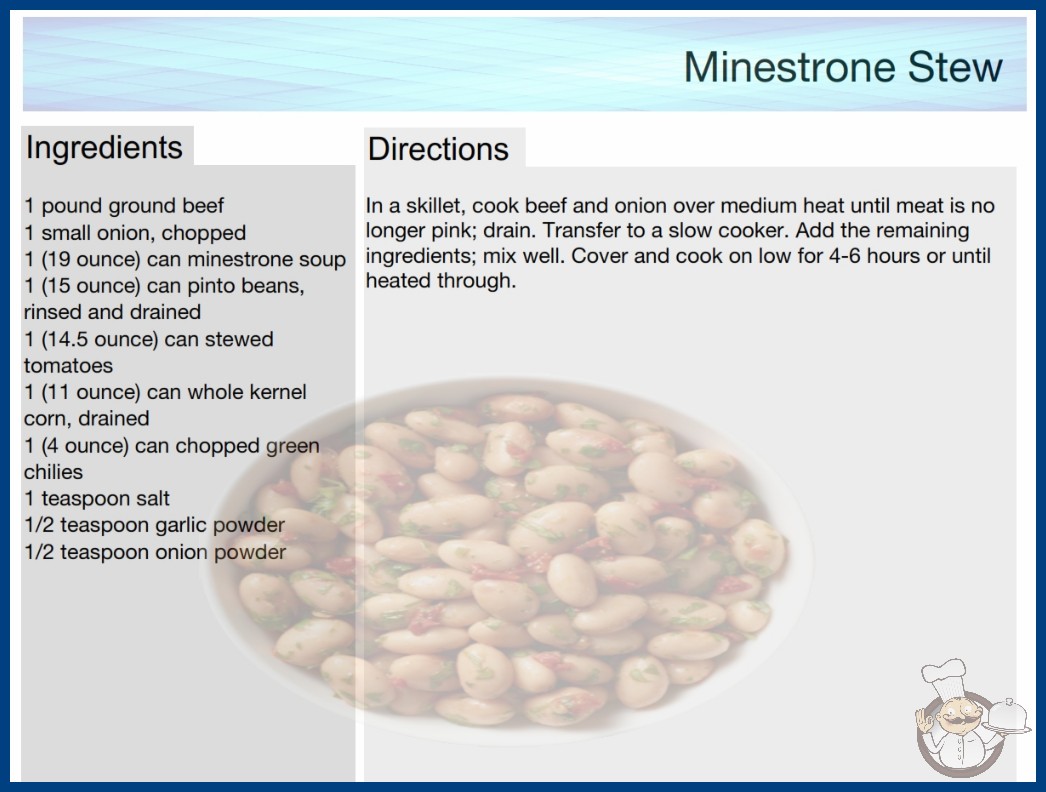 Minestrone Stew

Ingredients

1 pound ground beef
1 small onion, chopped
1 (19 ounce) can minestrone soup
1 (15 ounce) can pinto beans, rinsed and drained
1 (14.5 ounce) can stewed tomatoes
1 (11 ounce) can whole kernel corn, drained
1 (4 ounce) can chopped green chilies
1 teaspoon salt
1/2 teaspoon garlic powder
1/2 teaspoon onion powder

Directions

In a skillet, cook beef and onion over medium heat until meat is no longer pink; drain. Transfer to a slow cooker. Add the remaining ingredients; mix well. Cover and cook on low for 4-6 hours or until heated through.